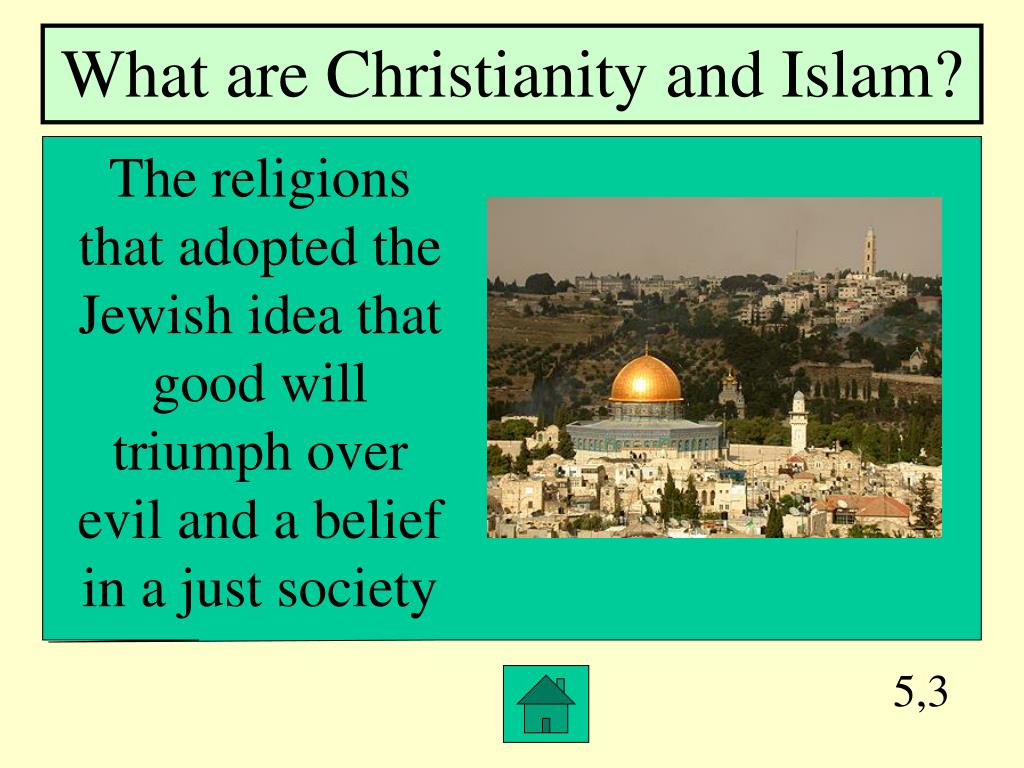 What are Christianity and Islam?

The religions that adopted the Jewish idea that good will triumph over evil and a belief in a just society

5,3